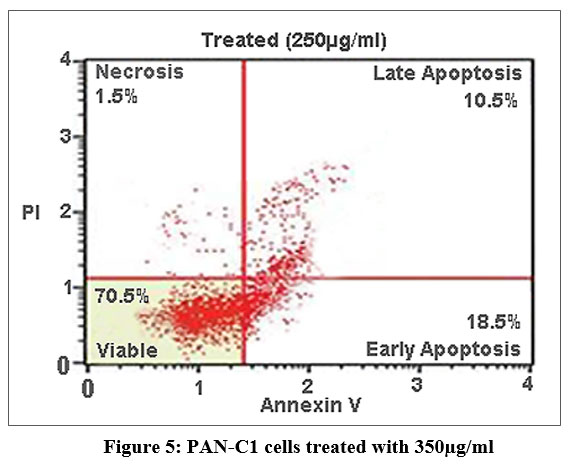 Treated (250µg/ml)

Necrosis
1.5%

Late Apoptosis
10.5%

70.5%
Viable

18.5%
Early Apoptosis

PI

4
3
2
1
0

0
1
2
3
4

Annexin V

Figure 5: PAN-C1 cells treated with 350µg/ml